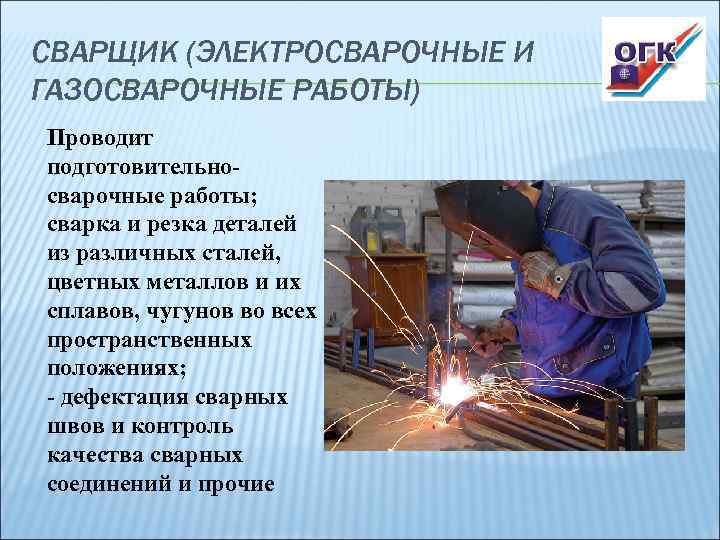 СВАРЩИК (ЭЛЕКТРОСВАРОЧНЫЕ И ГАЗОСВАРОЧНЫЕ РАБОТЫ)

ОГК

Проводит подготовительно-сварочные работы; сварка и резка деталей из различных сталей, цветных металлов и их сплавов, чугунов во всех пространственных положениях;
- дефектация сварных швов и контроль качества сварных соединений и прочие